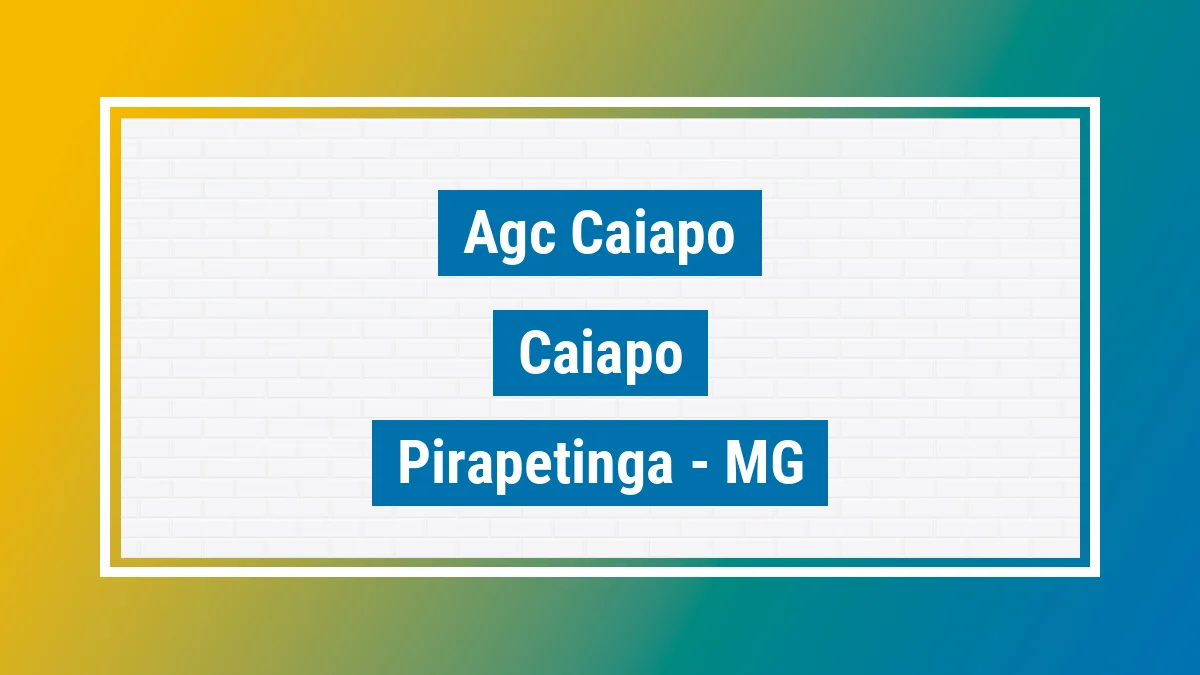 Agc Caiapo

Caiapo

Pirapetinga - MG